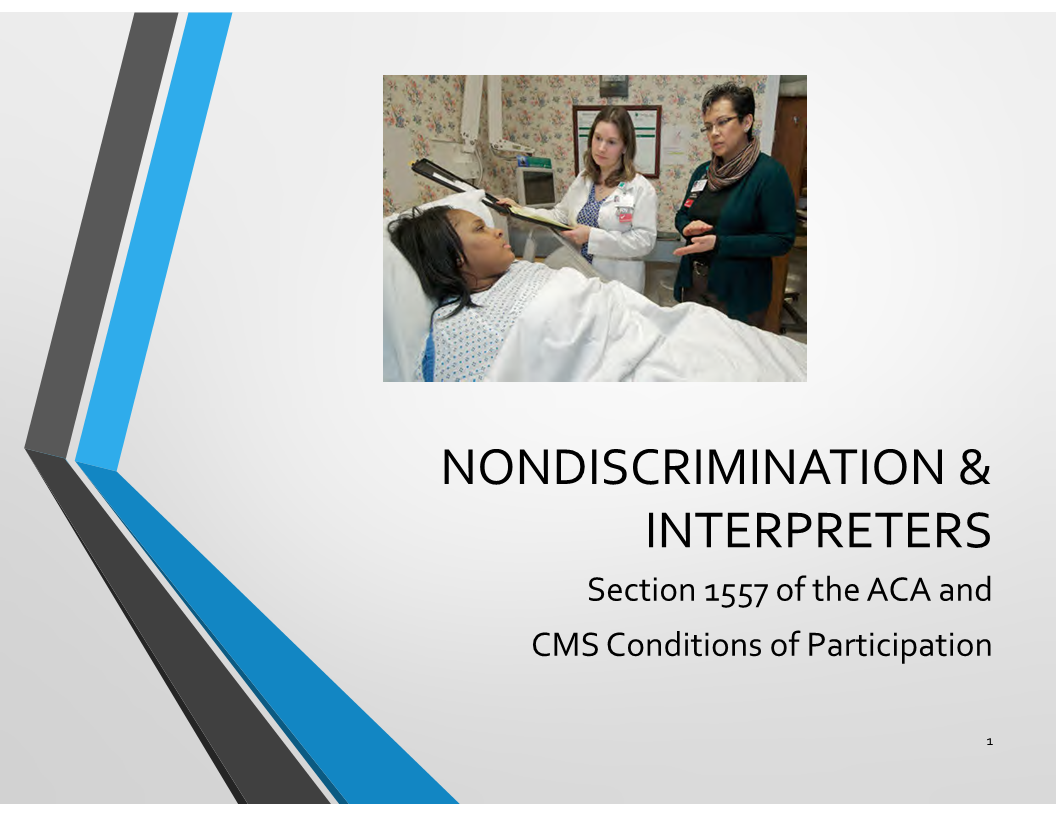 NONDISCRIMINATION & INTERPRETERS

Section 1557 of the ACA and
CMS Conditions of Participation

1